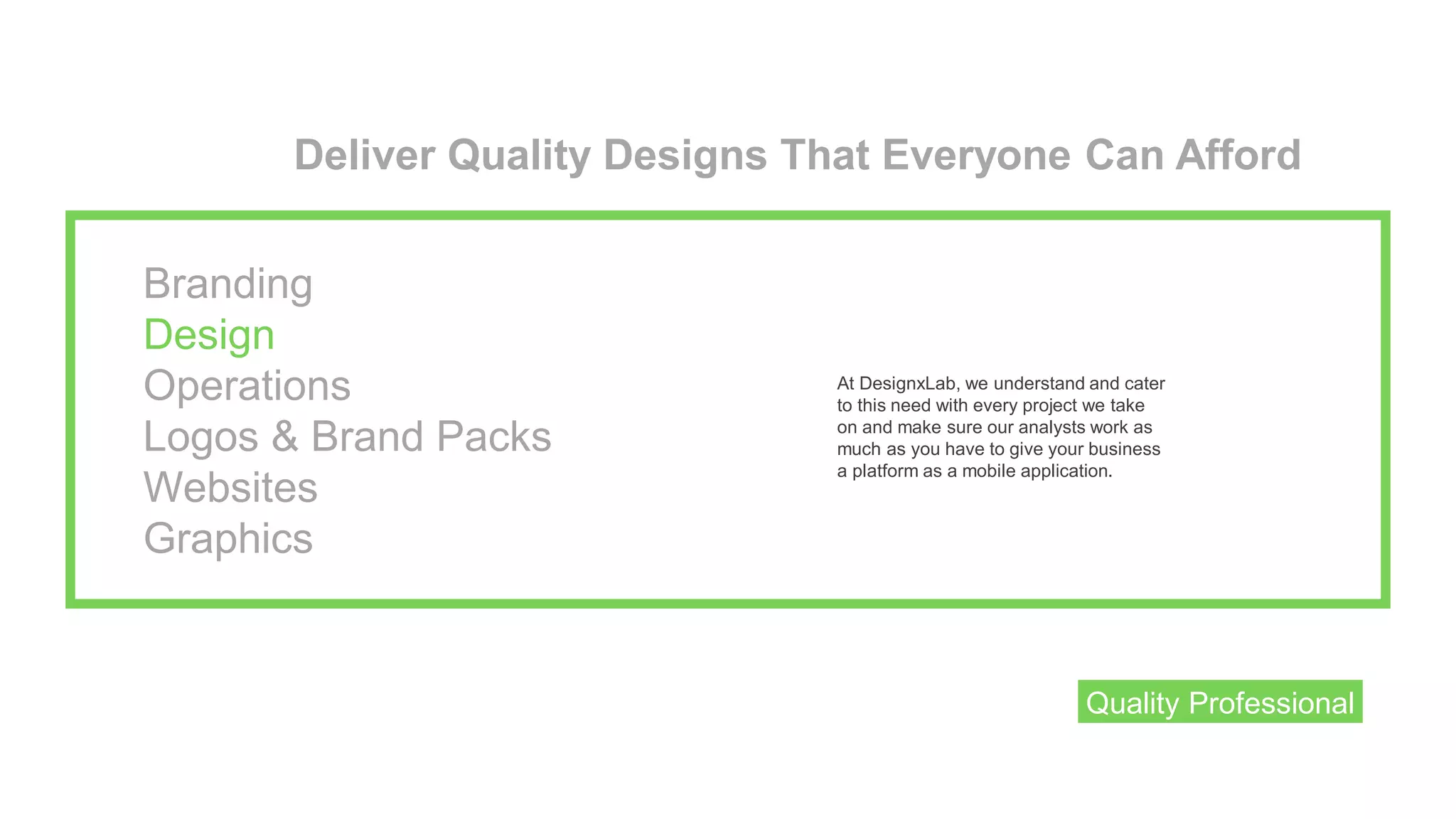 Deliver Quality Designs That Everyone Can Afford

Branding
Design
Operations
Logos & Brand Packs
Websites
Graphics

At DesignxLab, we understand and cater to this need with every project we take on and make sure our analysts work as much as you have to give your business a platform as a mobile application.

Quality Professional